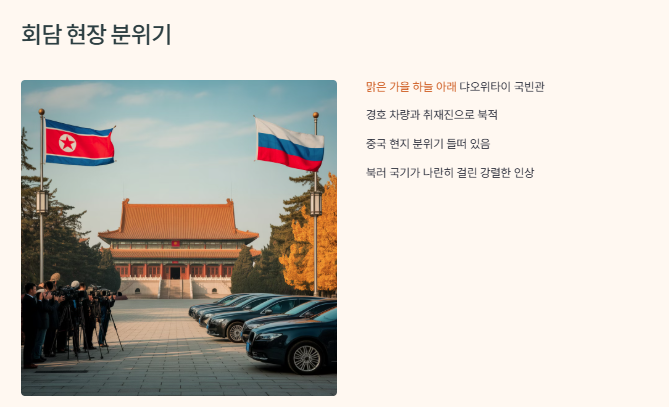 회담 현장 분위기

맑은 가을 하늘 아래 댜오위타이 국빈관

경호 차량과 취재진으로 북적

중국 현지 분위기 들떠 있음

북러 국기가 나란히 걸린 강렬한 인상